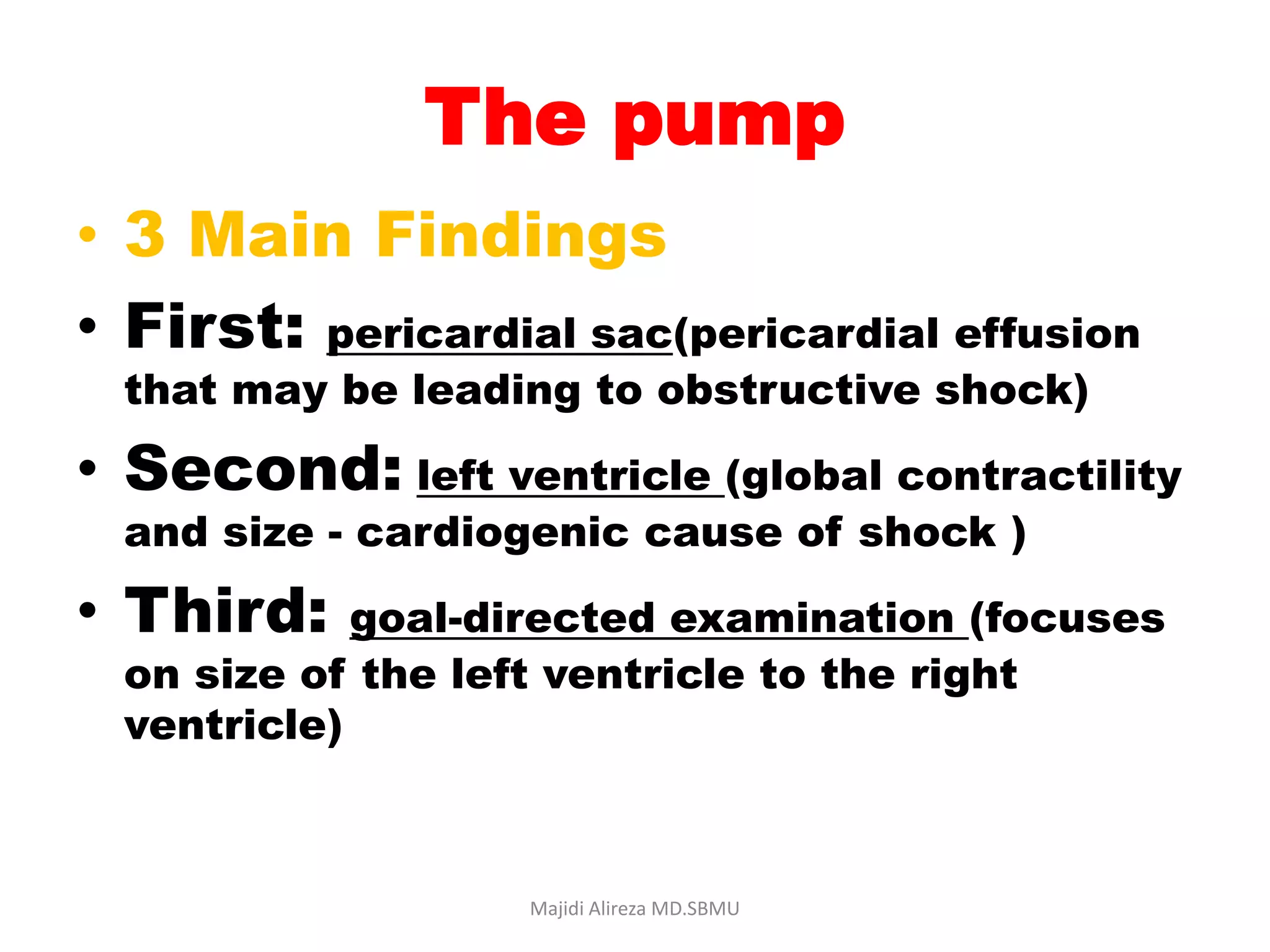 The pump

• 3 Main Findings

• First: pericardial sac(pericardial effusion that may be leading to obstructive shock)

• Second: left ventricle (global contractility and size - cardiogenic cause of shock )

• Third: goal-directed examination (focuses on size of the left ventricle to the right ventricle)

Majidi Alireza MD.SBMU